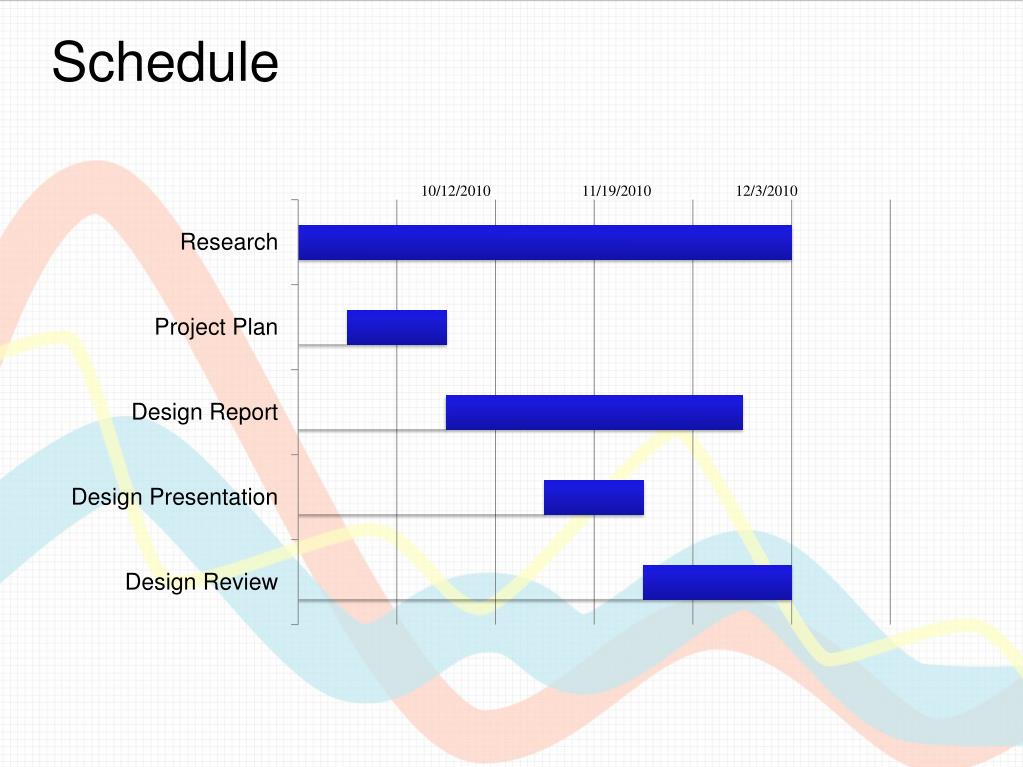 Schedule

10/12/2010
11/19/2010
12/3/2010

Research

Project Plan

Design Report

Design Presentation

Design Review